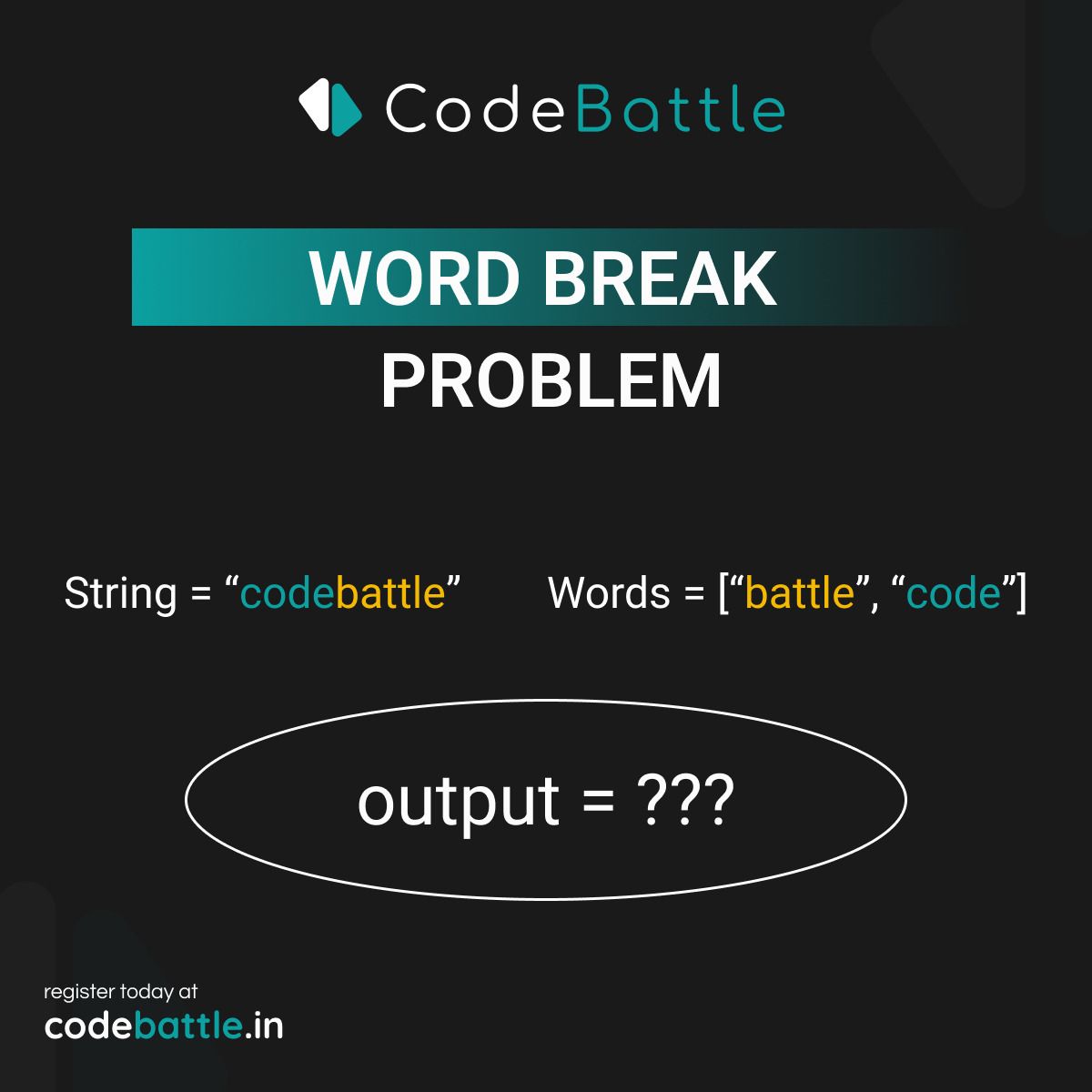 CodeBattle

WORD BREAK PROBLEM

String = “codebattle”

Words = [“battle”, “code”]

output = ???

register today at
codebattle.in